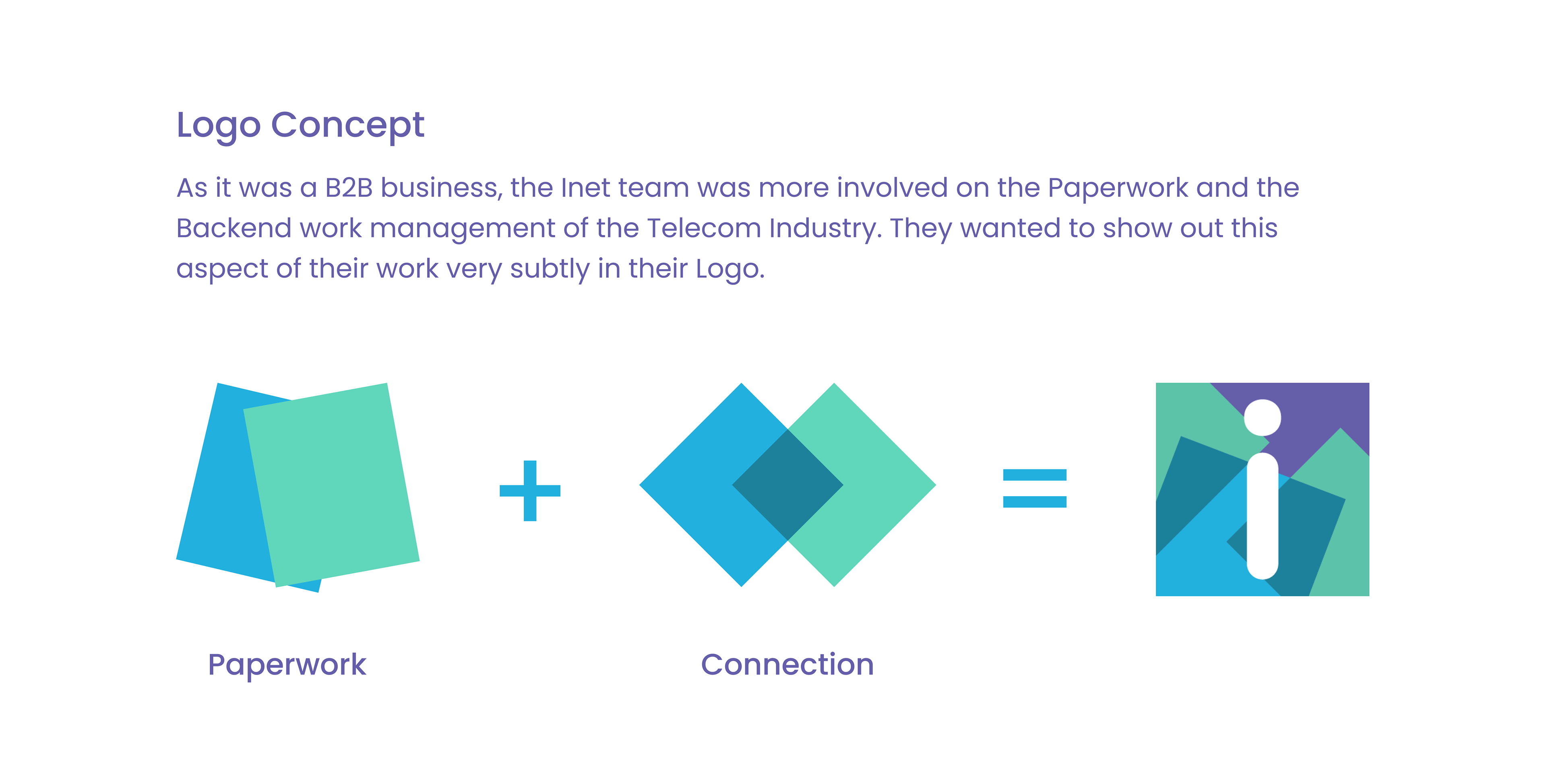 Logo Concept

As it was a B2B business, the Inet team was more involved on the Paperwork and the Backend work management of the Telecom Industry. They wanted to show out this aspect of their work very subtly in their Logo.

+

=

i

Paperwork

Connection